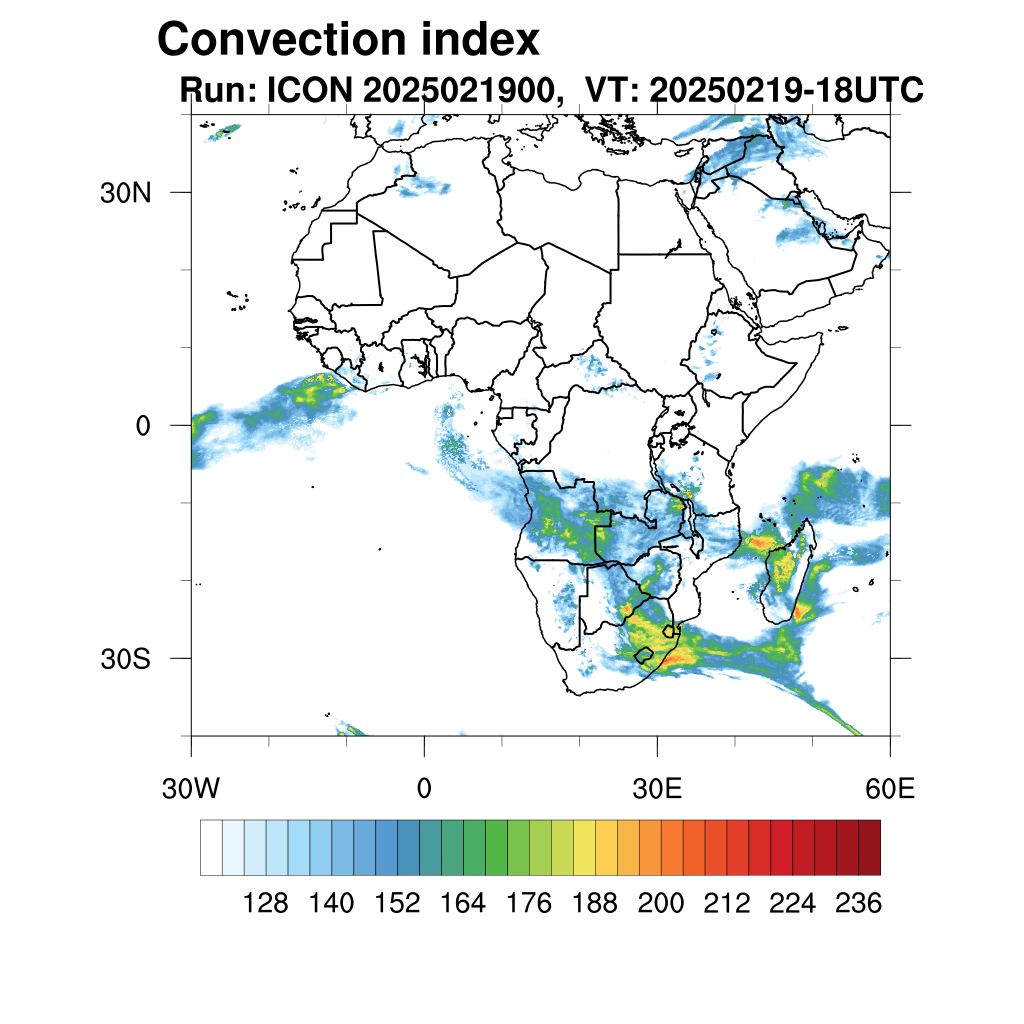 Convection index
Run: ICON 2025021900, VT: 20250219-18UTC

30N
0
30S

30W 0 30E 60E

128 140 152 164 176 188 200 212 224 236